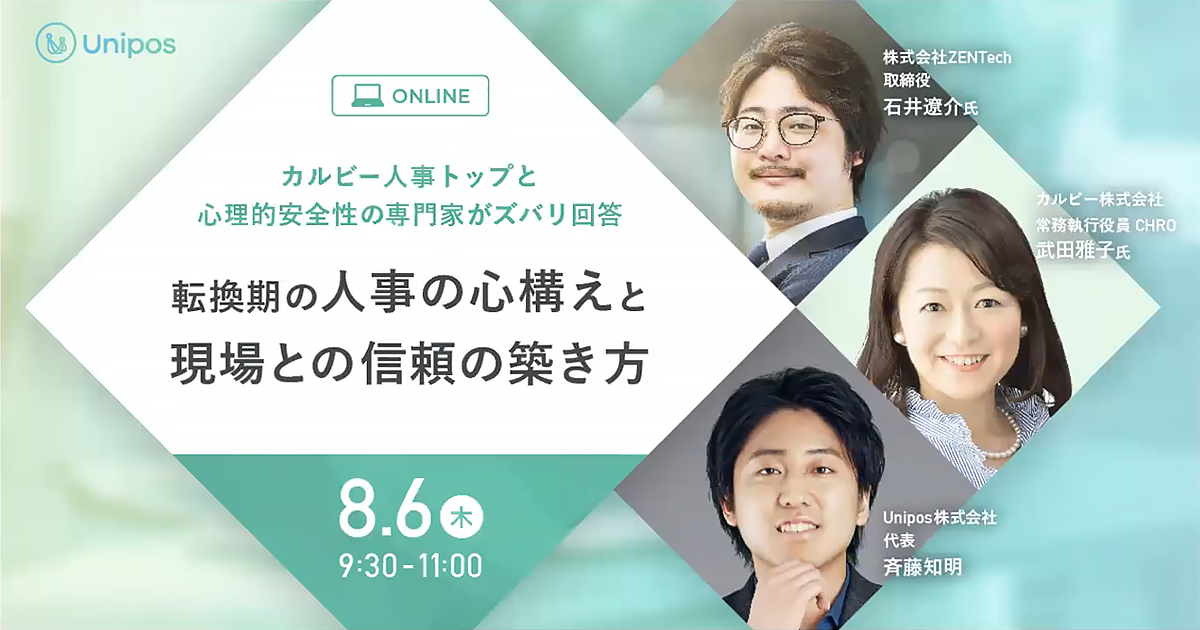 Unipos

ONLINE

カルビー人事トップと
心理的安全性の専門家がズバリ回答

転換期の人事の心構えと
現場との信頼の築き方

8.6 木
9:30-11:00

株式会社ZENTech
取締役
石井遼介氏

カルビー株式会社
常務執行役員 CHRO
武田雅子氏

Unipos株式会社
代表
斉藤知明